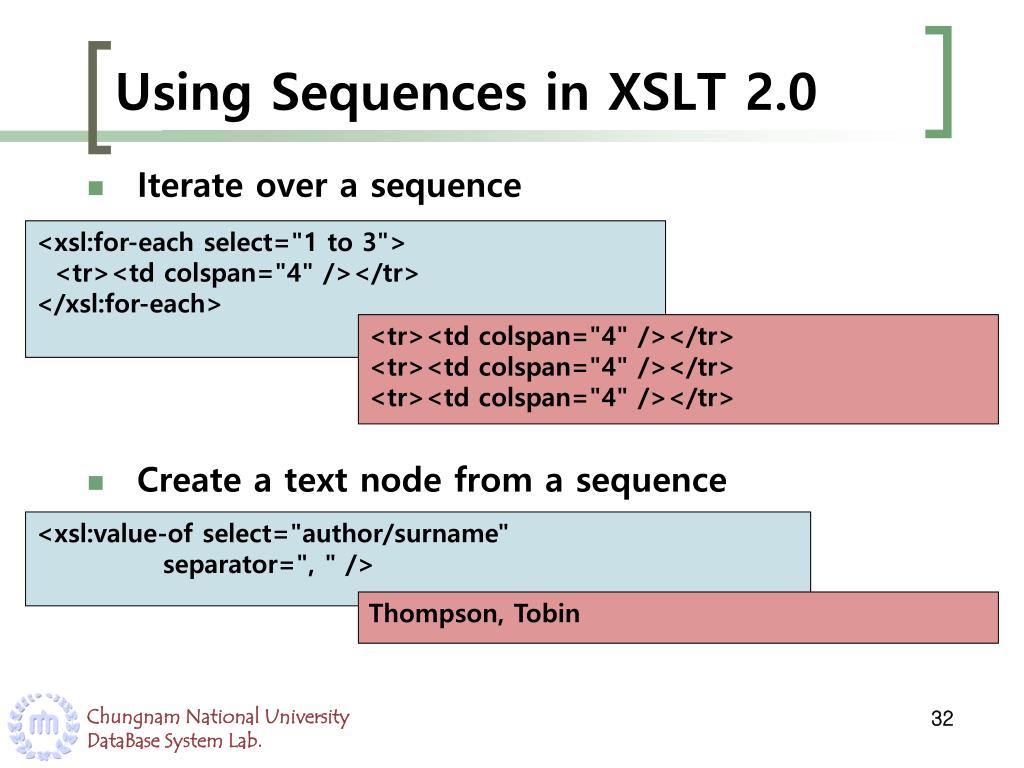 Using Sequences in XSLT 2.0

Iterate over a sequence

<xsl:for-each select="1 to 3">
<tr><td colspan="4" /></tr>
</xsl:for-each>

<tr><td colspan="4" /></tr>
<tr><td colspan="4" /></tr>
<tr><td colspan="4" /></tr>

Create a text node from a sequence

<xsl:value-of select="author/surname"
separator=", " />

Thompson, Tobin

Chungnam National University
DataBase System Lab.

32